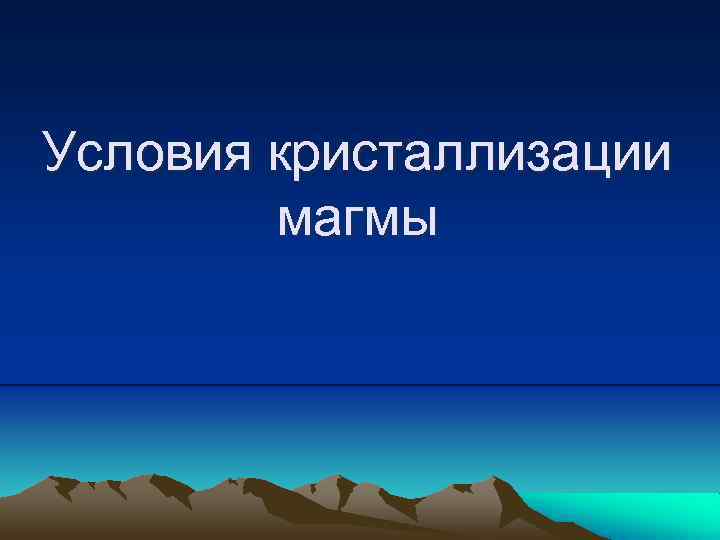 Условия кристаллизации магмы